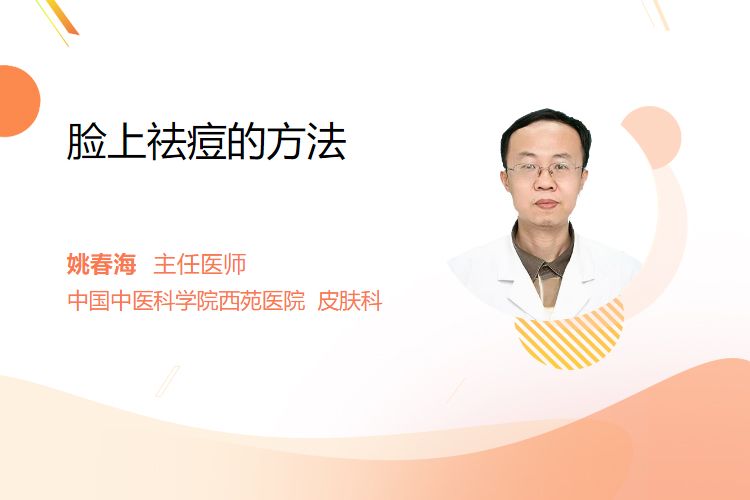 脸上祛痘的方法

姚春海 主任医师
中国中医科学院西苑医院 皮肤科